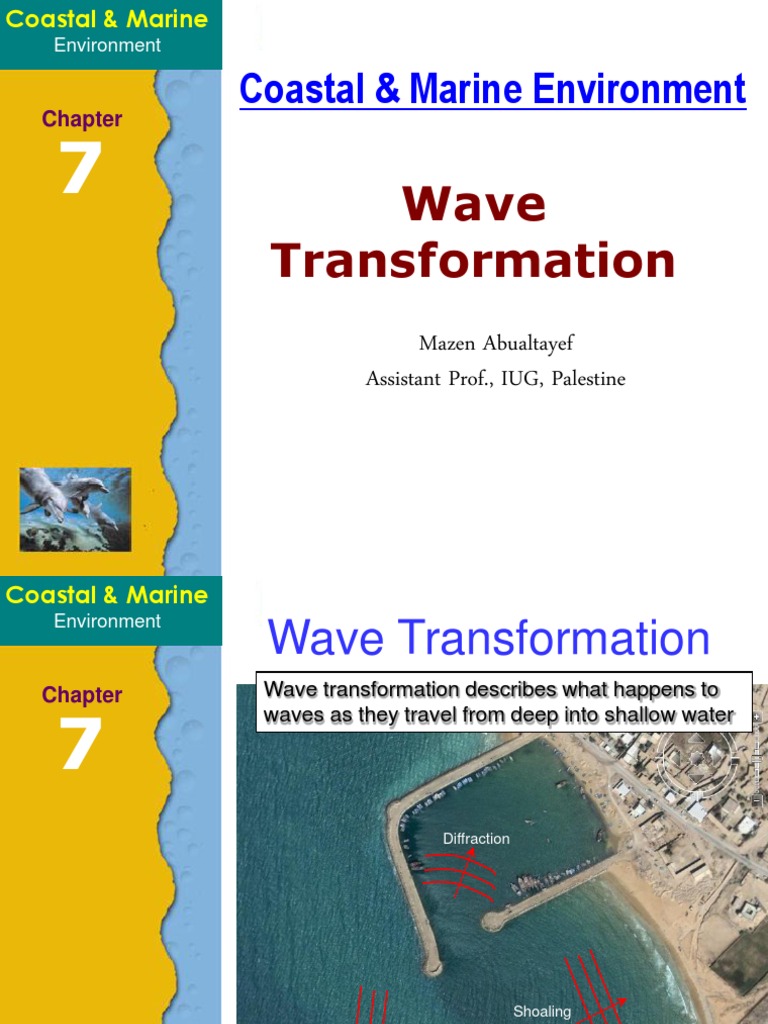 Coastal & Marine
Environment

Chapter
7

Coastal & Marine Environment

Wave Transformation

Mazen Abualtayef
Assistant Prof., IUG, Palestine

Coastal & Marine
Environment

Chapter
7

Wave Transformation

Wave transformation describes what happens to waves as they travel from deep into shallow water

Diffraction

Shoaling